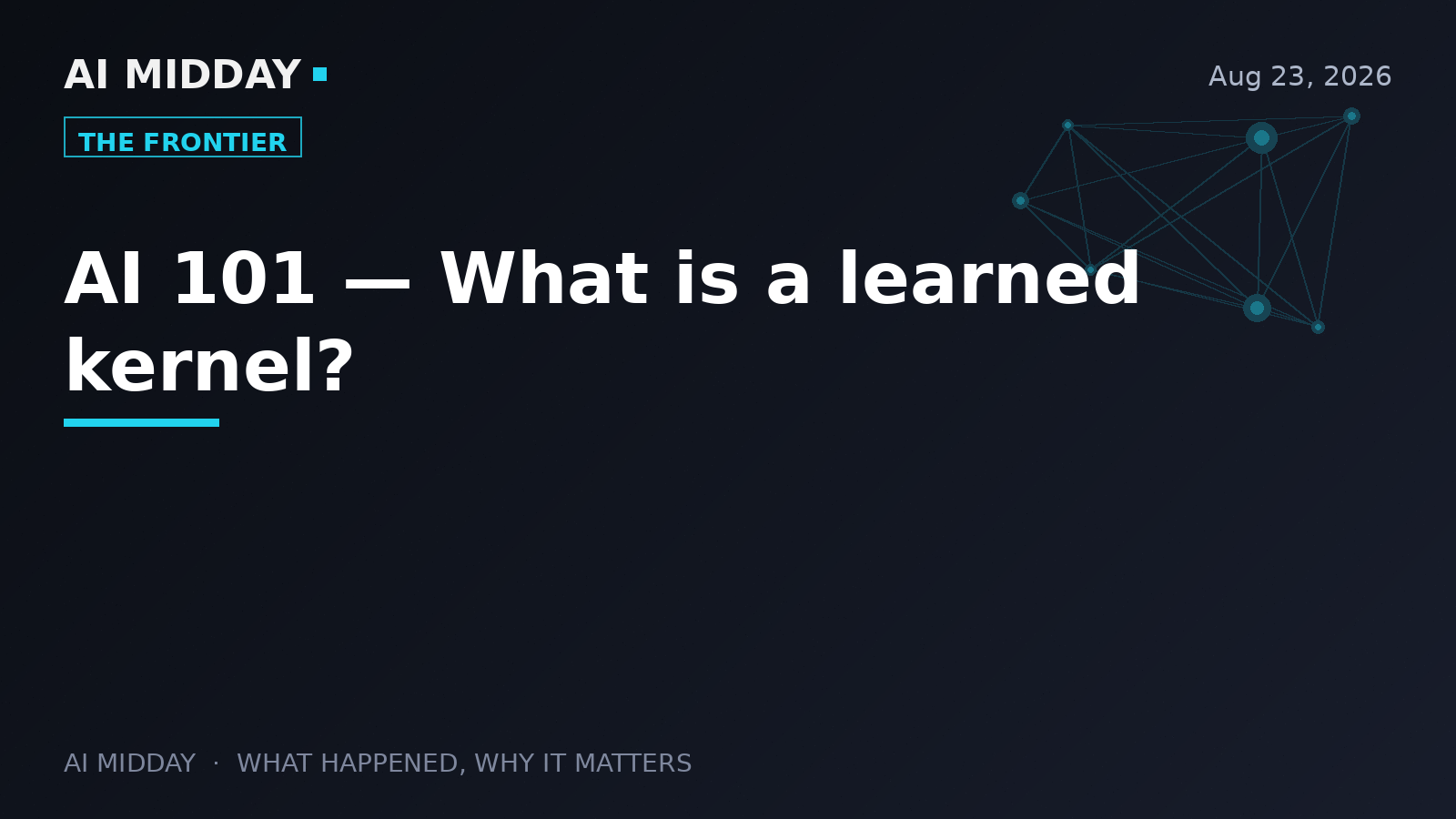 AI MIDDAY

Aug 23, 2026

THE FRONTIER

AI 101 — What is a learned kernel?

AI MIDDAY · WHAT HAPPENED, WHY IT MATTERS